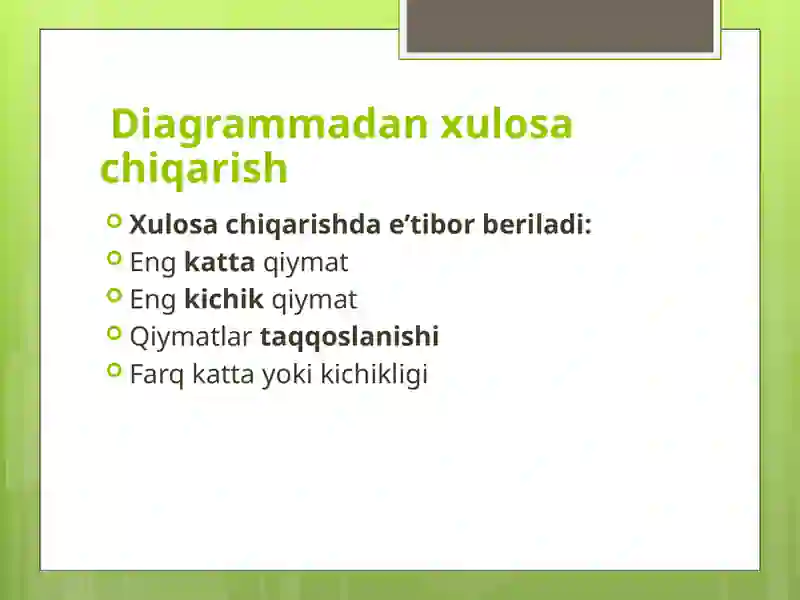 Diagrammadan xulosa chiqarish

Xulosa chiqarishda e’tibor beriladi:
Eng katta qiymat
Eng kichik qiymat
Qiymatlar taqqoslanishi
Farq katta yoki kichikligi